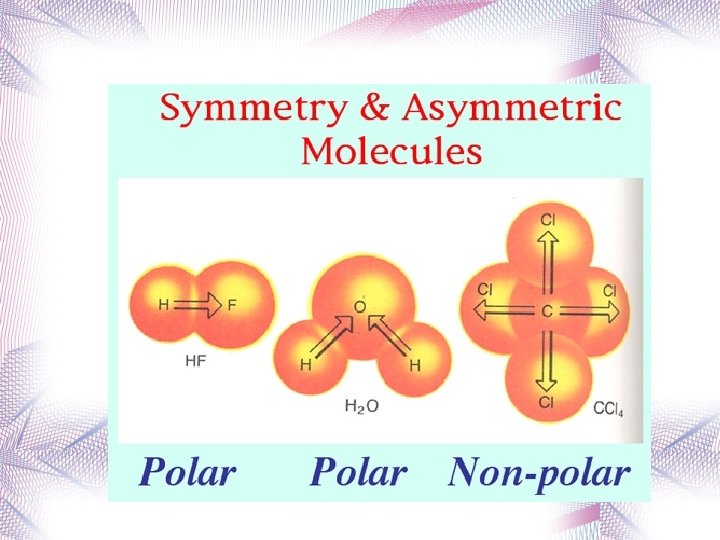 Symmetry & Asymmetric Molecules

H F

HF

O

H H

$H_2O$

Cl

Cl C Cl

Cl

$CCl_4$

Polar Polar Non-polar